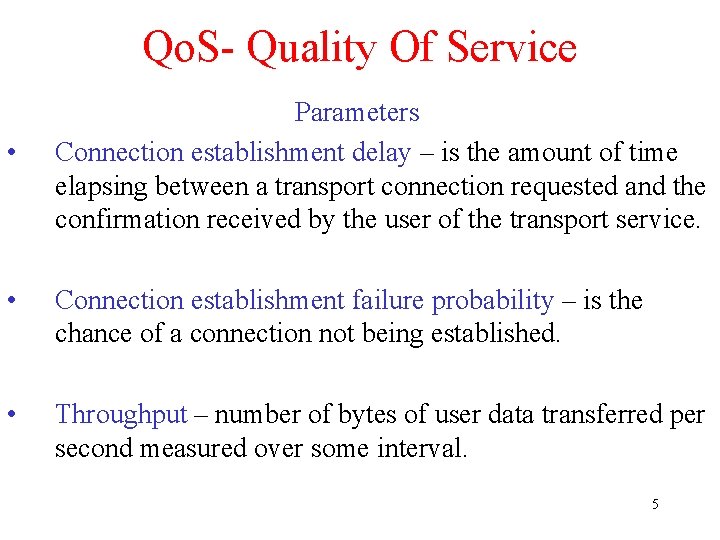 QoS- Quality Of Service

Parameters

• Connection establishment delay – is the amount of time elapsing between a transport connection requested and the confirmation received by the user of the transport service.

• Connection establishment failure probability – is the chance of a connection not being established.

• Throughput – number of bytes of user data transferred per second measured over some interval.

5